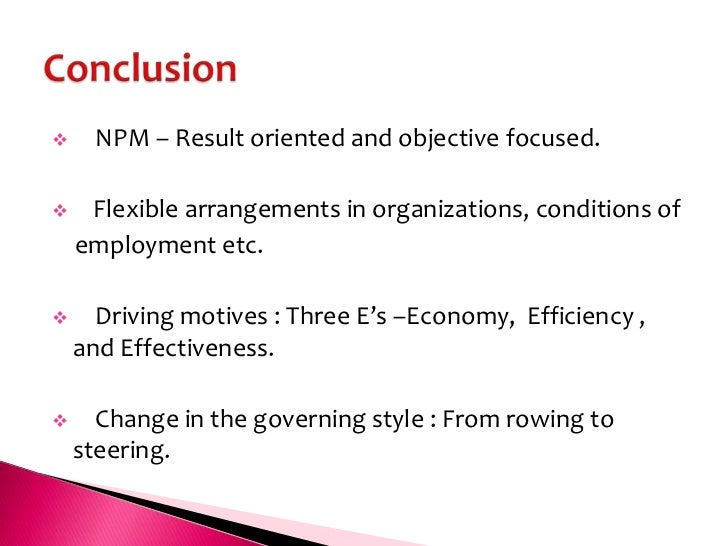 Conclusion

❖ NPM – Result oriented and objective focused.

❖ Flexible arrangements in organizations, conditions of employment etc.

❖ Driving motives : Three E's –Economy, Efficiency , and Effectiveness.

❖ Change in the governing style : From rowing to steering.